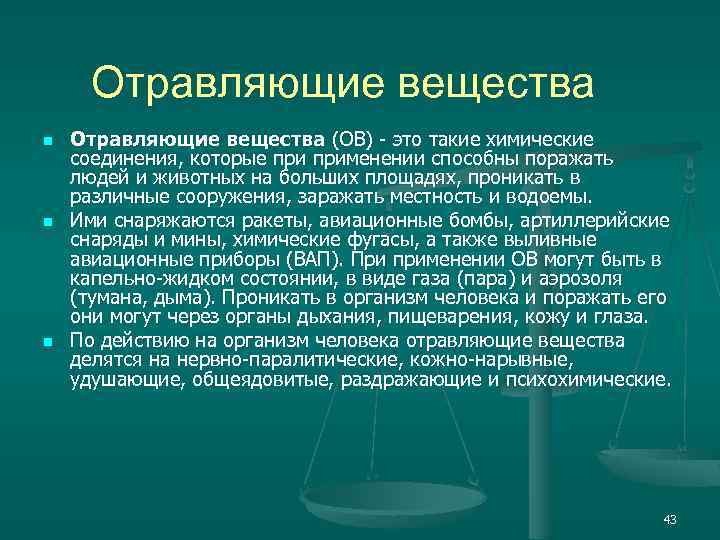 Отравляющие вещества

Отравляющие вещества (ОВ) - это такие химические соединения, которые при применении способны поражать людей и животных на больших площадях, проникать в различные сооружения, заражать местность и водоемы.

Ими снаряжаются ракеты, авиационные бомбы, артиллерийские снаряды и мины, химические фугасы, а также выливные авиационные приборы (ВАП). При применении ОВ могут быть в капельно-жидком состоянии, в виде газа (пара) и аэрозоля (тумана, дыма). Проникать в организм человека и поражать его они могут через органы дыхания, пищеварения, кожу и глаза.

По действию на организм человека отравляющие вещества делятся на нервно-паралитические, кожно-нарывные, удушающие, общеядовитые, раздражающие и психохимические.

43